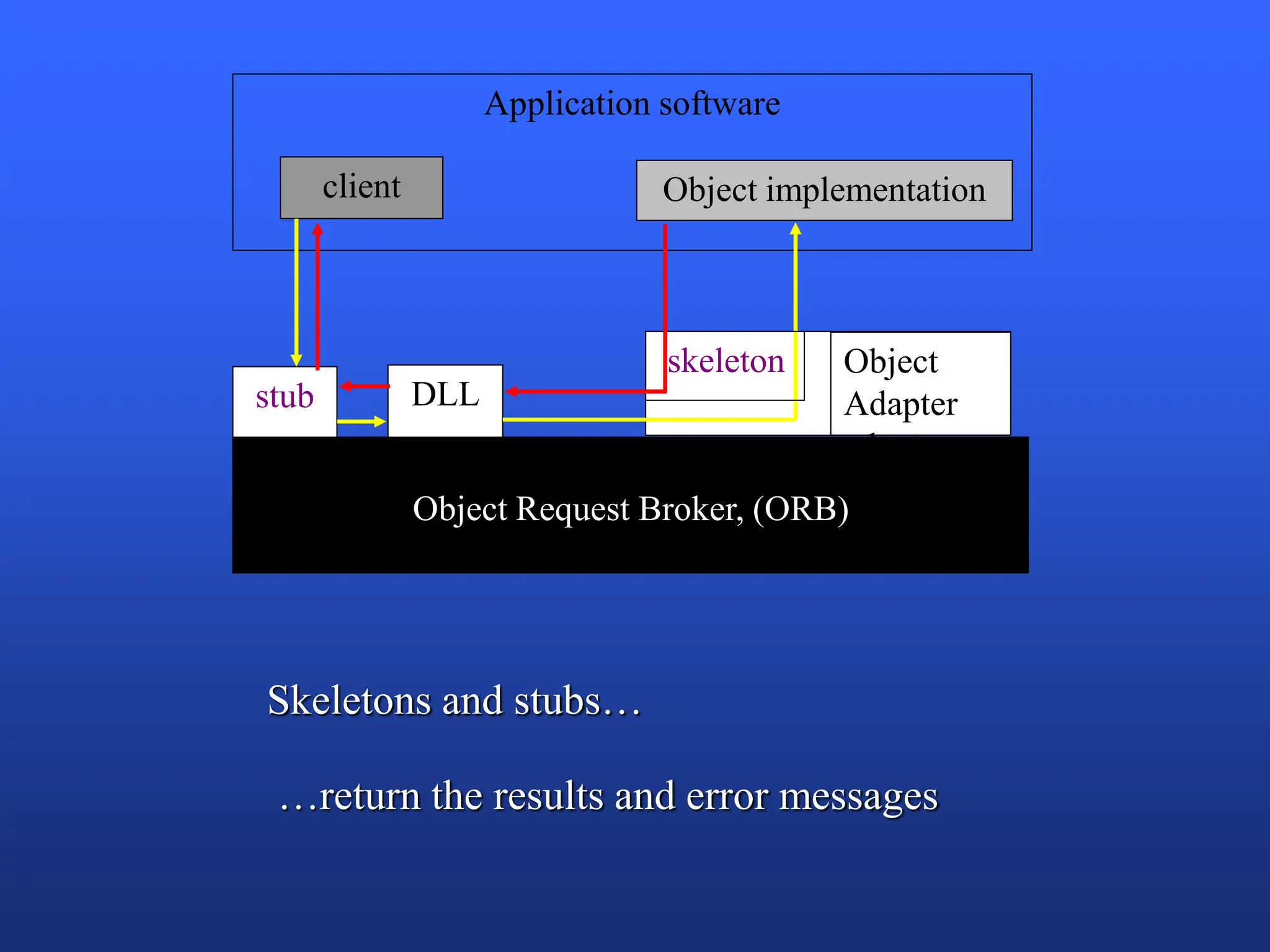 Application software

client

Object implementation

stub

DLL

skeleton

Object Adapter

Object Request Broker, (ORB)

Skeletons and stubs…

…return the results and error messages